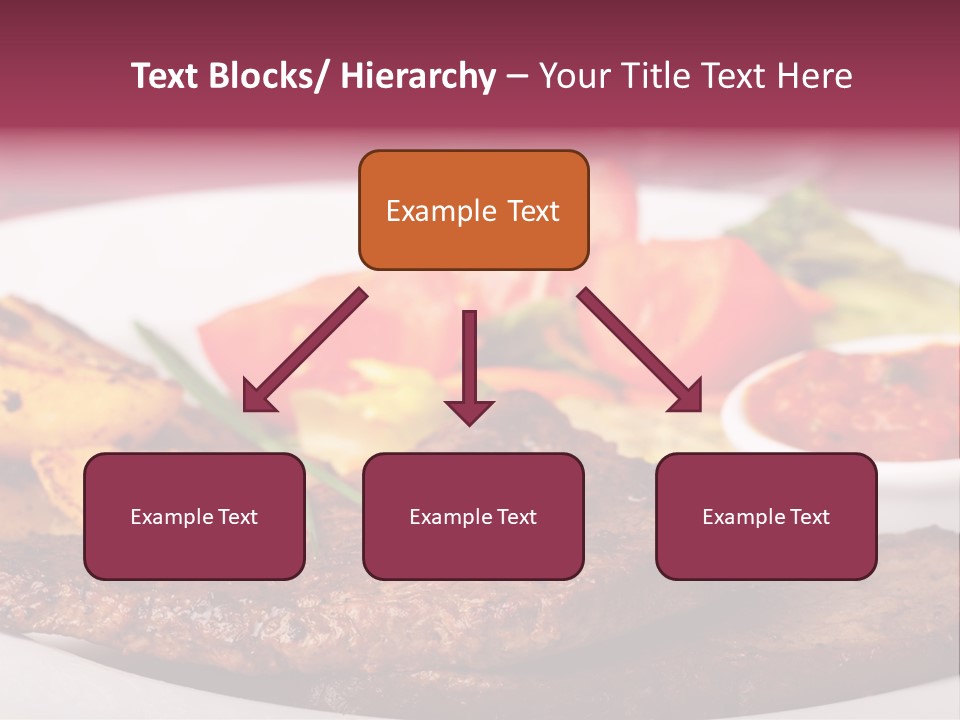 Text Blocks/ Hierarchy – Your Title Text Here

Example Text

Example Text

Example Text

Example Text